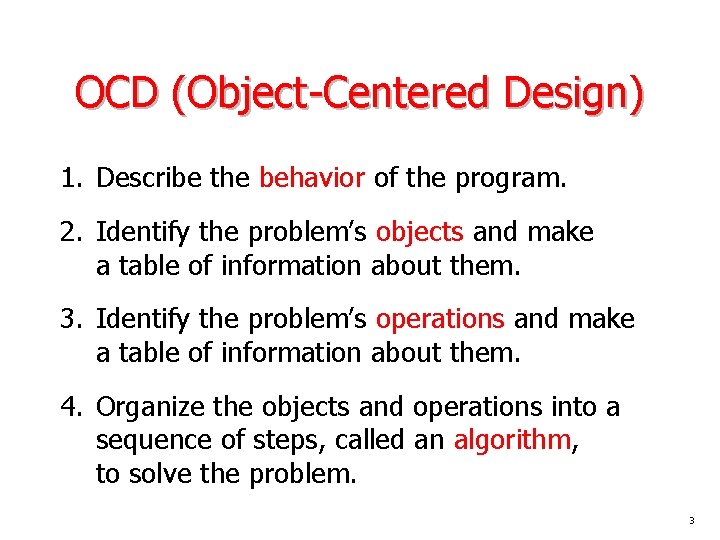 OCD (Object-Centered Design)

1. Describe the behavior of the program.

2. Identify the problem's objects and make a table of information about them.

3. Identify the problem's operations and make a table of information about them.

4. Organize the objects and operations into a sequence of steps, called an algorithm, to solve the problem.

3